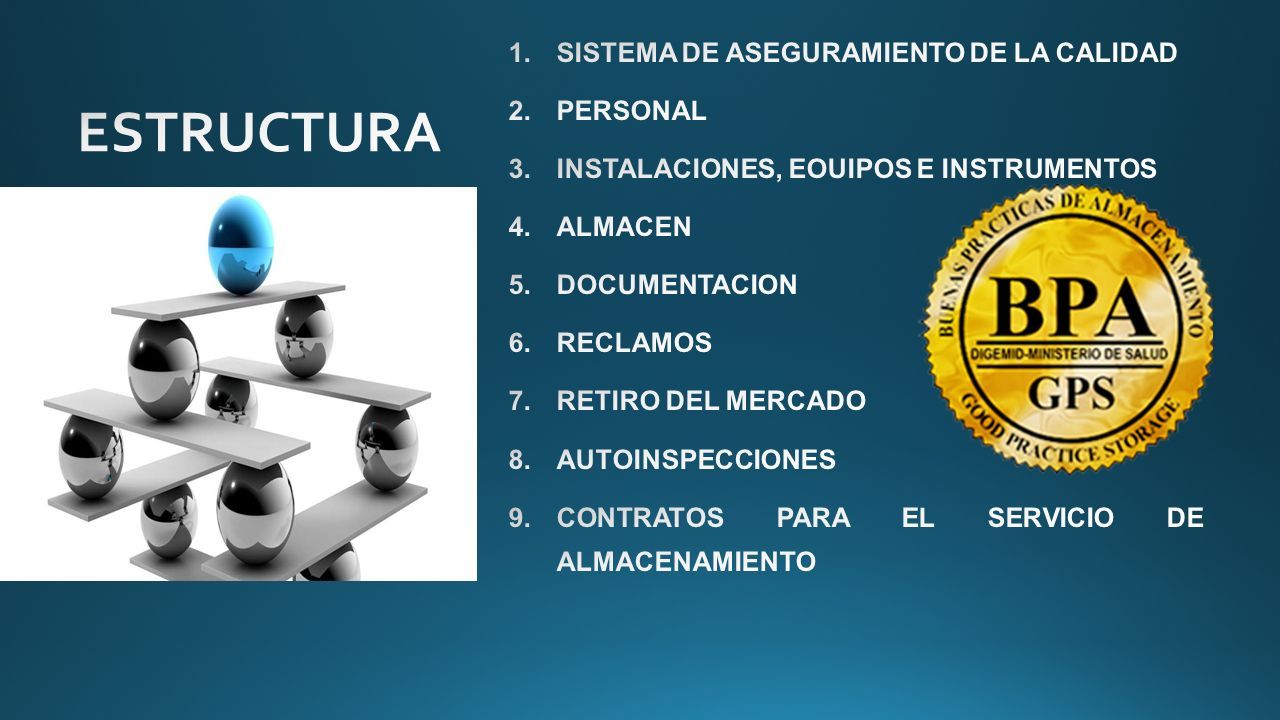 ESTRUCTURA

1. SISTEMA DE ASEGURAMIENTO DE LA CALIDAD
2. PERSONAL
3. INSTALACIONES, EOUIPOS E INSTRUMENTOS
4. ALMACEN
5. DOCUMENTACION
6. RECLAMOS
7. RETIRO DEL MERCADO
8. AUTOINSPECCIONES
9. CONTRATOS PARA EL SERVICIO DE ALMACENAMIENTO

BUENAS PRACTICAS DE ALMACENAMIENTO
BPA
DIGEMID-MINISTERIO DE SALUD
GPS
GOOD PRACTICE STORAGE